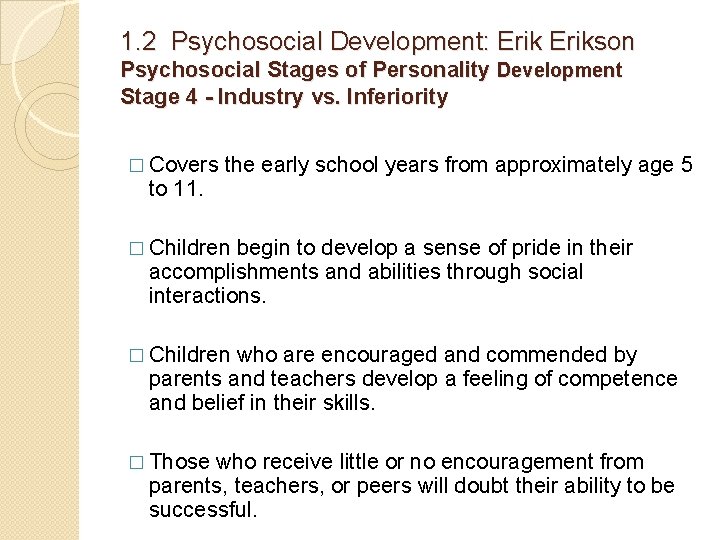 1.2 Psychosocial Development: Erik Erikson
Psychosocial Stages of Personality Development
Stage 4 - Industry vs. Inferiority

□ Covers the early school years from approximately age 5 to 11.

□ Children begin to develop a sense of pride in their accomplishments and abilities through social interactions.

□ Children who are encouraged and commended by parents and teachers develop a feeling of competence and belief in their skills.

□ Those who receive little or no encouragement from parents, teachers, or peers will doubt their ability to be successful.